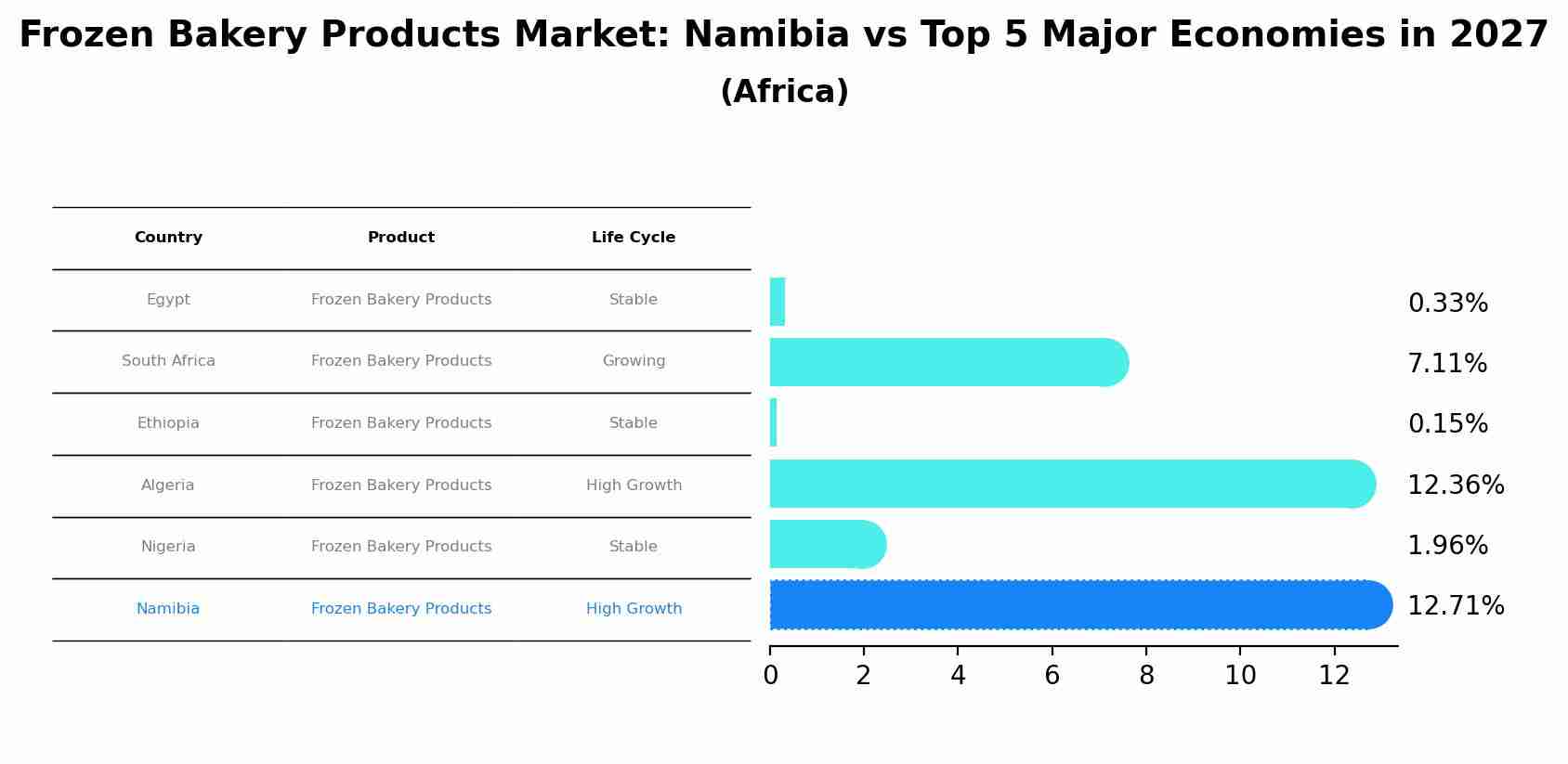 Frozen Bakery Products Market: Namibia vs Top 5 Major Economies in 2027
(Africa)

| Country | Product | Life Cycle |
|---|---|---|
| Egypt | Frozen Bakery Products | Stable |
| South Africa | Frozen Bakery Products | Growing |
| Ethiopia | Frozen Bakery Products | Stable |
| Algeria | Frozen Bakery Products | High Growth |
| Nigeria | Frozen Bakery Products | Stable |
| Namibia | Frozen Bakery Products | High Growth |

0.33%
7.11%
0.15%
12.36%
1.96%
12.71%

0 2 4 6 8 10 12